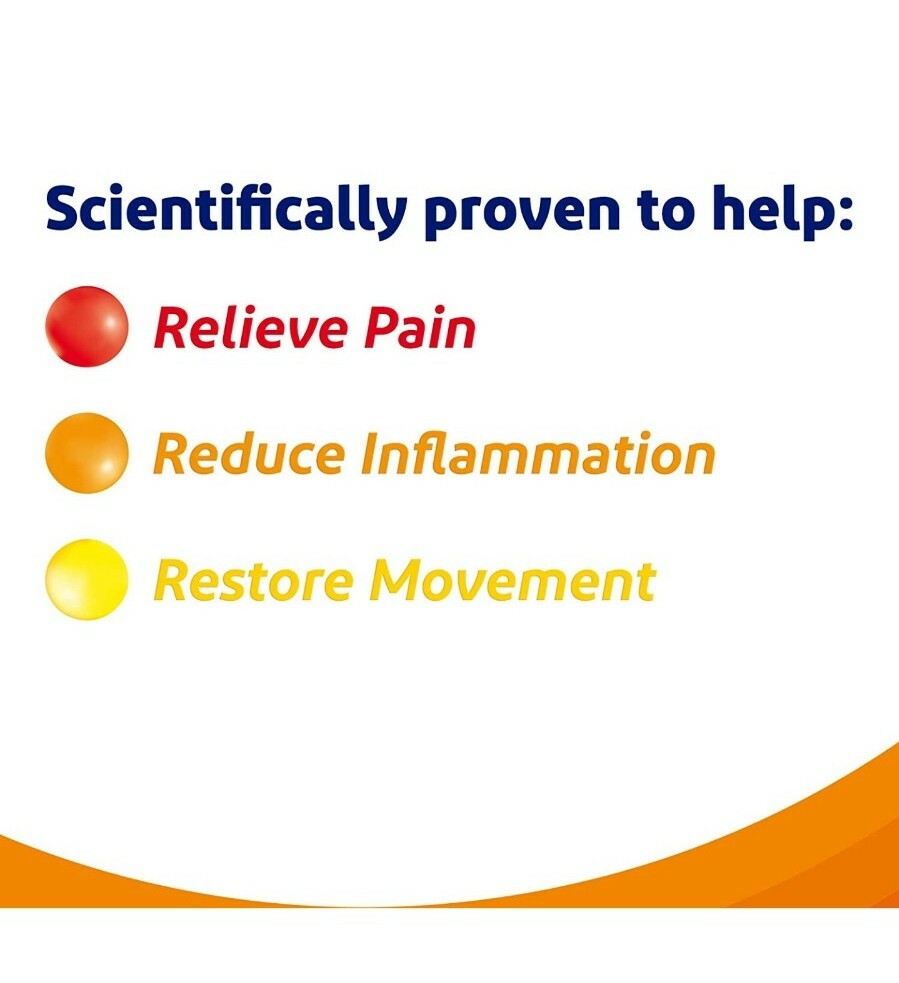 Scientifically proven to help:

Relieve Pain

Reduce Inflammation

Restore Movement